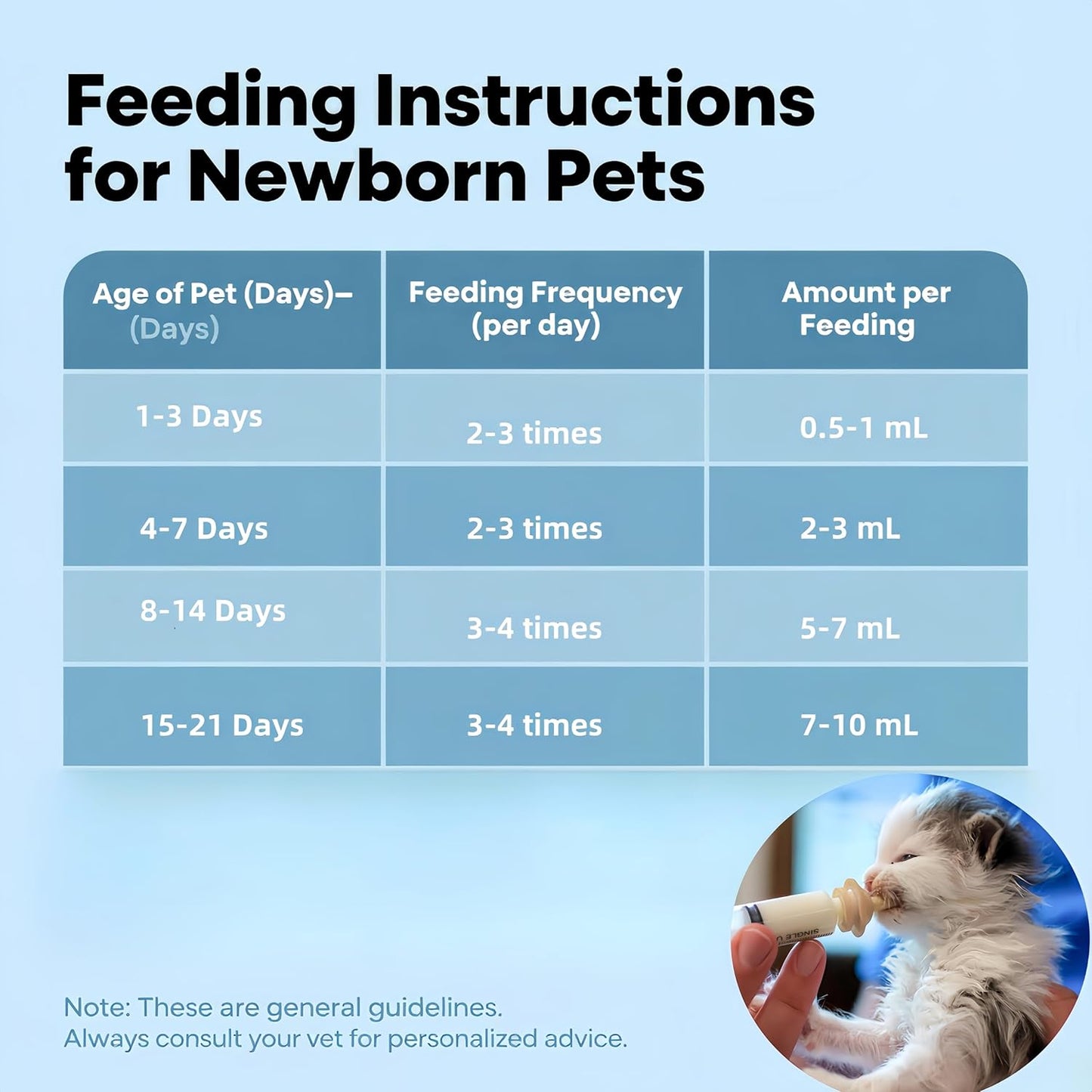 Feeding Instructions for Newborn Pets

| Age of Pet (Days)– (Days) | Feeding Frequency (per day) | Amount per Feeding |
|---|---|---|
| 1-3 Days | 2-3 times | 0.5-1 mL |
| 4-7 Days | 2-3 times | 2-3 mL |
| 8-14 Days | 3-4 times | 5-7 mL |
| 15-21 Days | 3-4 times | 7-10 mL |

SINGLE U

Note: These are general guidelines.
Always consult your vet for personalized advice.